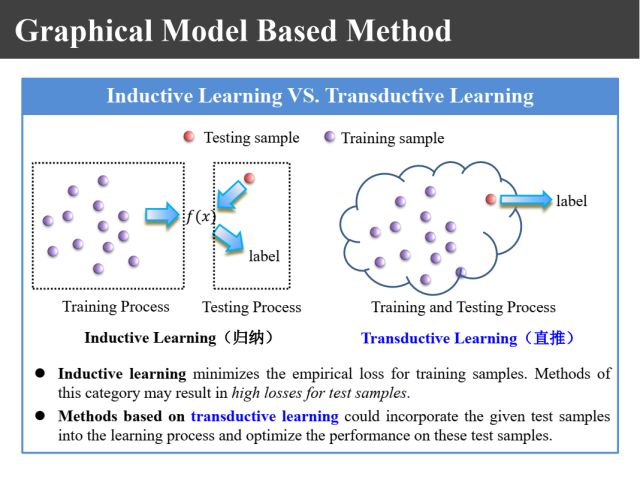 Graphical Model Based Method

Inductive Learning VS. Transductive Learning

Testing sample Training sample

$f(x)$

label

label

Training Process Testing Process

Training and Testing Process

Inductive Learning（归纳）

Transductive Learning（直推）

● Inductive learning minimizes the empirical loss for training samples. Methods of this category may result in high losses for test samples.

● Methods based on transductive learning could incorporate the given test samples into the learning process and optimize the performance on these test samples.